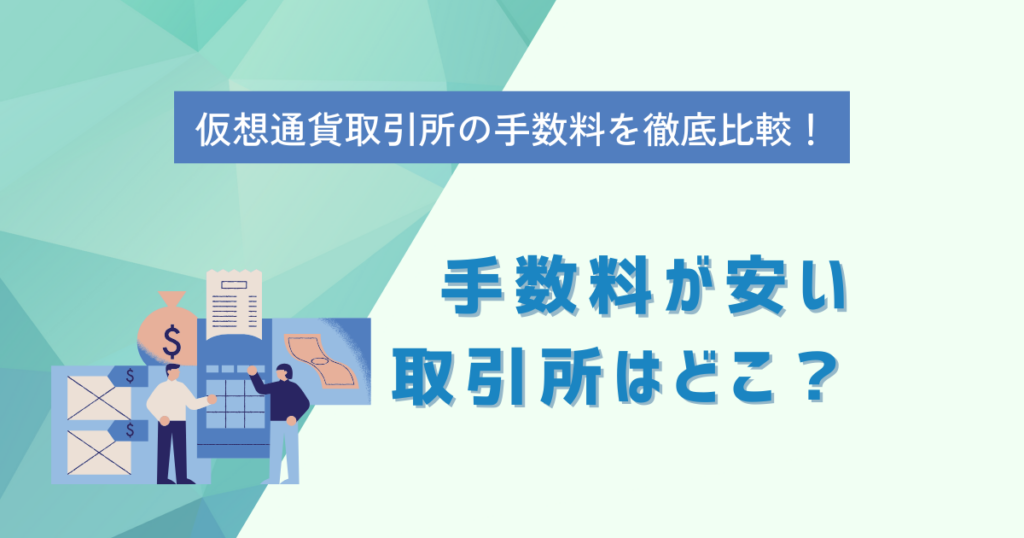 仮想通貨取引所の手数料を徹底比較！

手数料が安い
取引所はどこ？

$

$

$